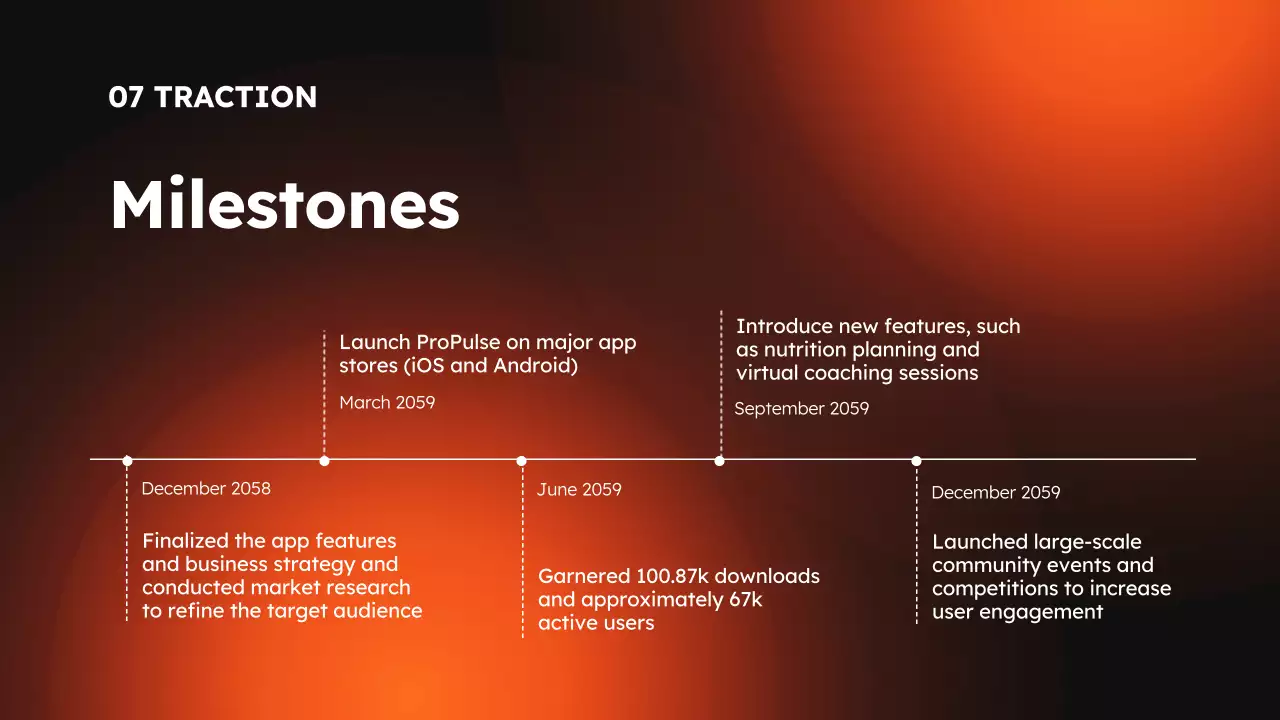 07 TRACTION

Milestones

December 2058

Finalized the app features and business strategy and conducted market research to refine the target audience

Launch ProPulse on major app stores (iOS and Android)

March 2059

June 2059

Garnered 100.87k downloads and approximately 67k active users

Introduce new features, such as nutrition planning and virtual coaching sessions

September 2059

December 2059

Launched large-scale community events and competitions to increase user engagement